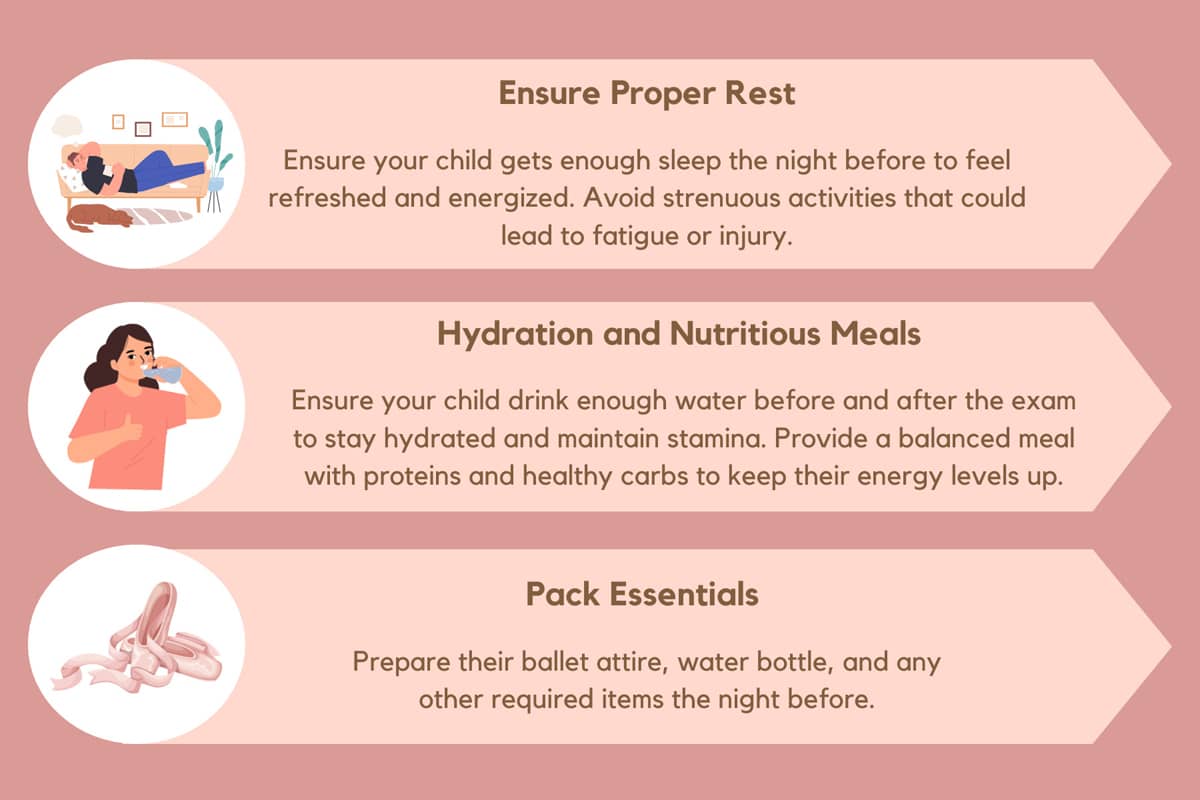 Ensure Proper Rest

Ensure your child gets enough sleep the night before to feel refreshed and energized. Avoid strenuous activities that could lead to fatigue or injury.

Hydration and Nutritious Meals

Ensure your child drink enough water before and after the exam to stay hydrated and maintain stamina. Provide a balanced meal with proteins and healthy carbs to keep their energy levels up.

Pack Essentials

Prepare their ballet attire, water bottle, and any other required items the night before.